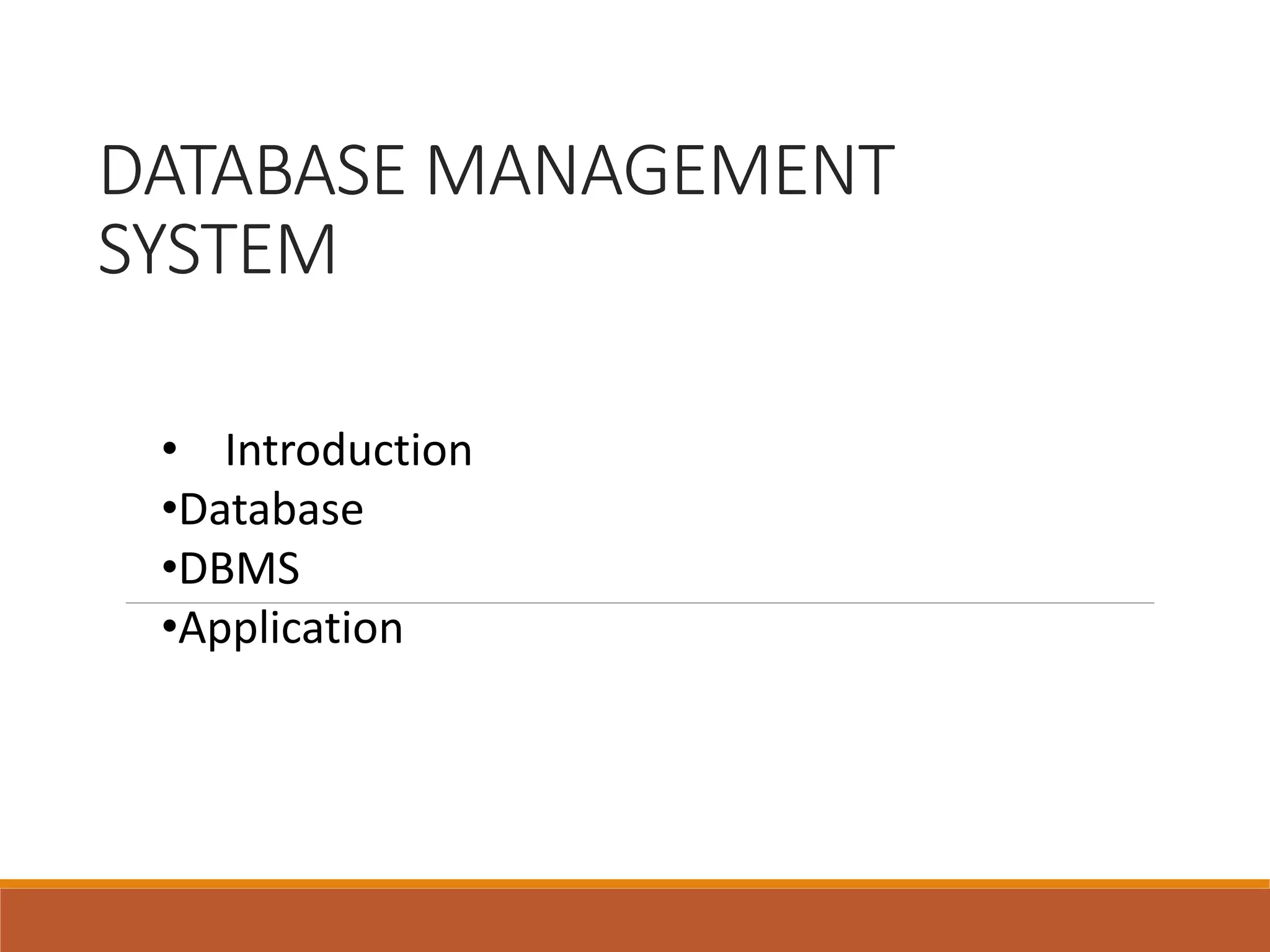 DATABASE MANAGEMENT SYSTEM

• Introduction
•Database
•DBMS
•Application